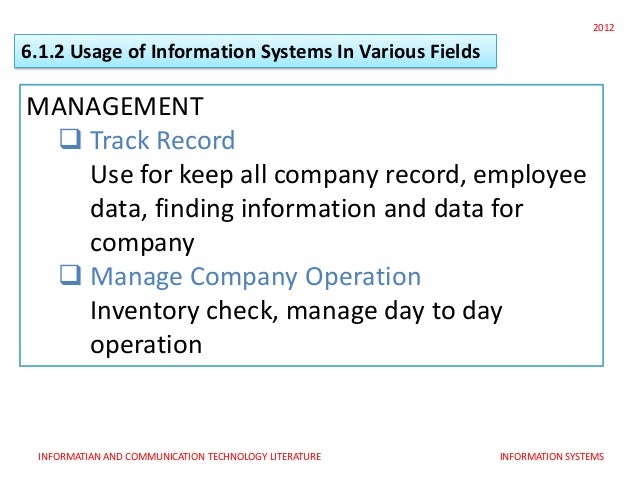 2012

6.1.2 Usage of Information Systems In Various Fields

MANAGEMENT

❑ Track Record
Use for keep all company record, employee data, finding information and data for company

❑ Manage Company Operation
Inventory check, manage day to day operation

INFORMATIAN AND COMMUNICATION TECHNOLOGY LITERATURE

INFORMATION SYSTEMS